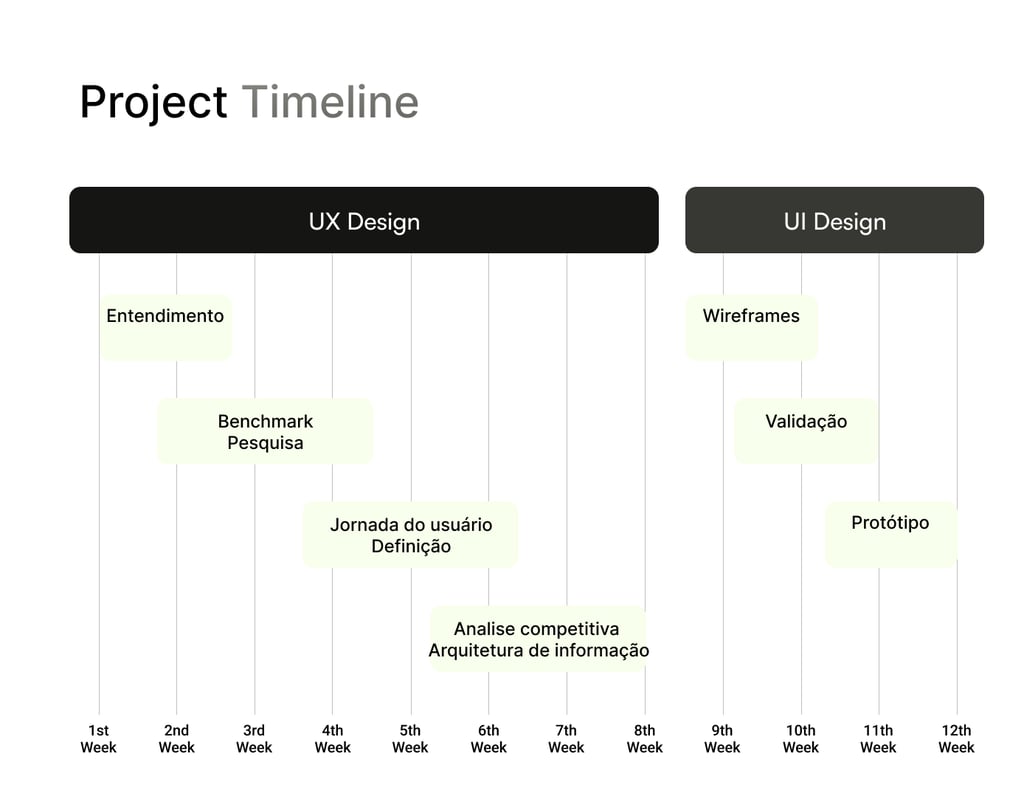 Project Timeline

UX Design

UI Design

Entendimento

Benchmark
Pesquisa

Jornada do usuário
Definição

Analise competitiva
Arquitetura de informação

Wireframes

Validação

Protótipo

1st Week

2nd Week

3rd Week

4th Week

5th Week

6th Week

7th Week

8th Week

9th Week

10th Week

11th Week

12th Week